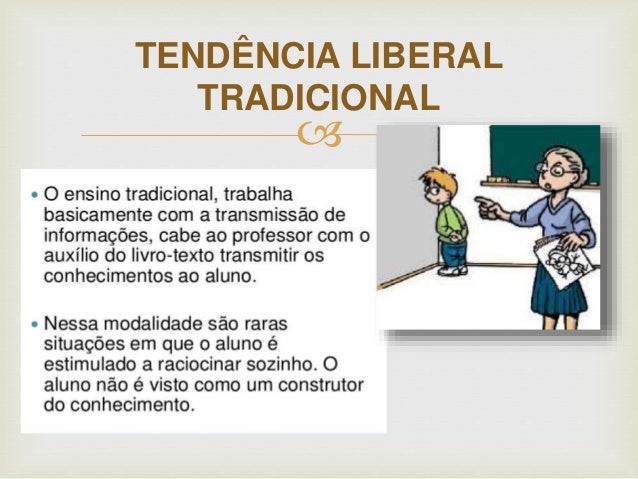 TENDÊNCIA LIBERAL TRADICIONAL

• O ensino tradicional, trabalha basicamente com a transmissão de informações, cabe ao professor com o auxílio do livro-texto transmitir os conhecimentos ao aluno.

• Nessa modalidade são raras situações em que o aluno é estimulado a raciocinar sozinho. O aluno não é visto como um construtor do conhecimento.